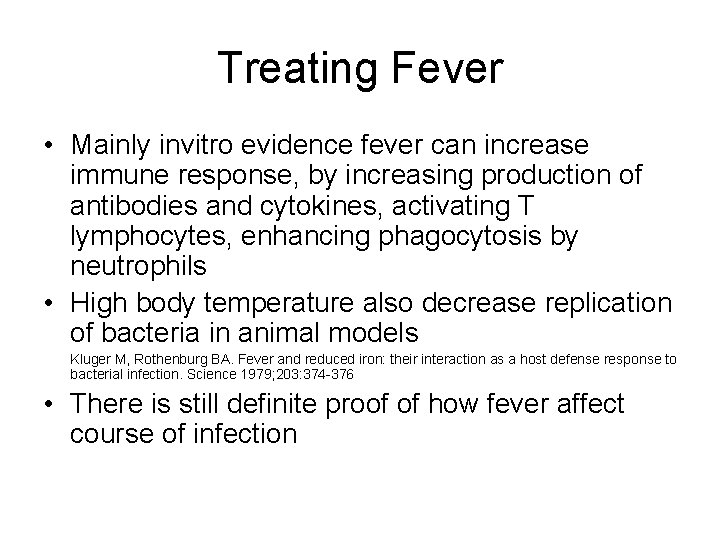 Treating Fever

• Mainly invitro evidence fever can increase immune response, by increasing production of antibodies and cytokines, activating T lymphocytes, enhancing phagocytosis by neutrophils

• High body temperature also decrease replication of bacteria in animal models

Kluger M, Rothenburg BA. Fever and reduced iron: their interaction as a host defense response to bacterial infection. Science 1979;203:374-376

• There is still definite proof of how fever affect course of infection